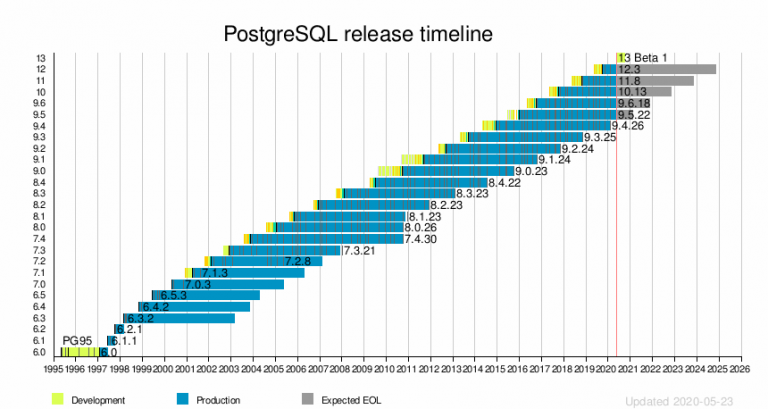 PostgreSQL release timeline

13
12
11
10
9.6
9.5
9.4
9.3
9.2
9.1
9.0
8.4
8.3
8.2
8.1
8.0
7.4
7.3
7.2
7.1
7.0
6.5
6.4
6.3
6.2
6.1
6.0

13 Beta 1
12.3
11.8
10.13
9.6.18
9.5.22
9.4.26
9.3.25
9.2.24
9.1.24
9.0.23
8.4.22
8.3.23
8.2.23
8.1.23
8.0.26
7.4.30
7.3.21
7.2.8
7.1.3
7.0.3
6.5.3
6.4.2
6.3.2
6.2.1
6.1.1
PG95
6.0

1995 1996 1997 1998 1999 2000 2001 2002 2003 2004 2005 2006 2007 2008 2009 2010 2011 2012 2013 2014 2015 2016 2017 2018 2019 2020 2021 2022 2023 2024 2025 2026

Development
Production
Expected EOL
Updated 2020-05-23